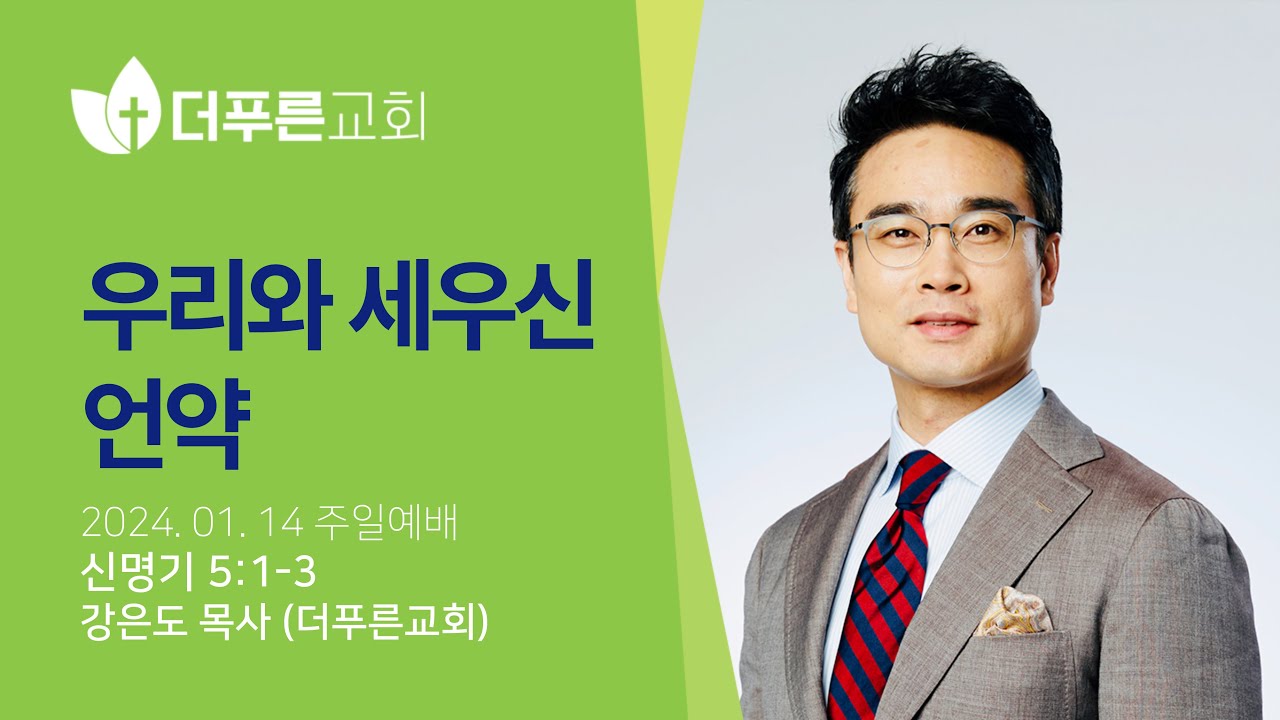 더푸른교회

우리와 세우신 언약

2024. 01. 14 주일예배
신명기 5:1-3
강은도 목사 (더푸른교회)